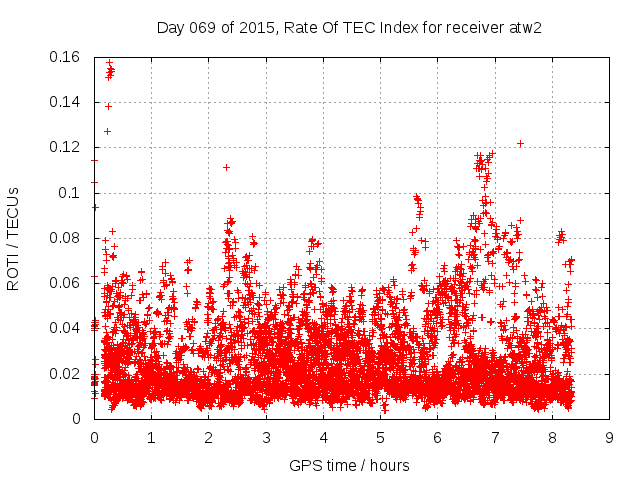 Day 069 of 2015, Rate Of TEC Index for receiver atw2

ROTI / TECUs

0.16
0.14
0.12
0.1
0.08
0.06
0.04
0.02
0

0 1 2 3 4 5 6 7 8 9

GPS time / hours